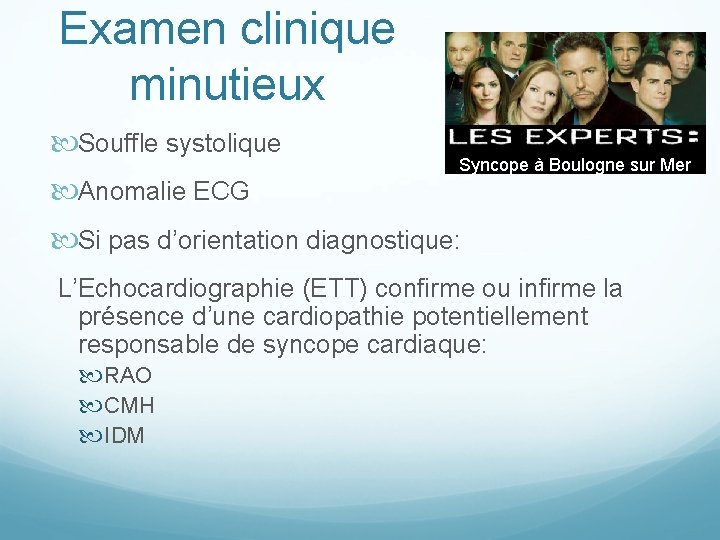 Examen clinique minutieux

LES EXPERTS:
Syncope à Boulogne sur Mer

Souffle systolique

Anomalie ECG

Si pas d'orientation diagnostique:

L'Echocardiographie (ETT) confirme ou infirme la présence d'une cardiopathie potentiellement responsable de syncope cardiaque:

RAO

CMH

IDM